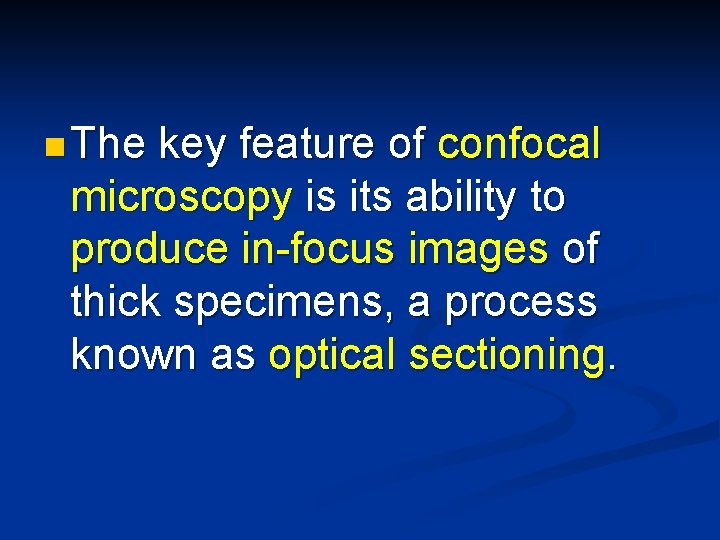 The key feature of confocal microscopy is its ability to produce in-focus images of thick specimens, a process known as optical sectioning.